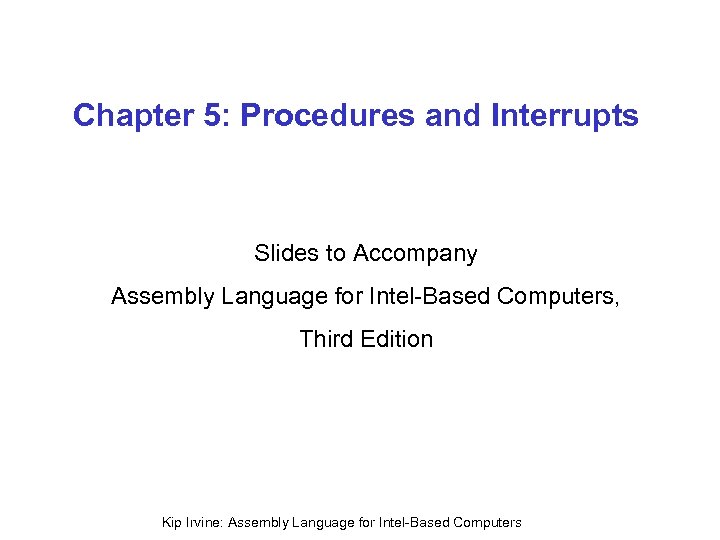 Chapter 5: Procedures and Interrupts

Slides to Accompany

Assembly Language for Intel-Based Computers,

Third Edition

Kip Irvine: Assembly Language for Intel-Based Computers